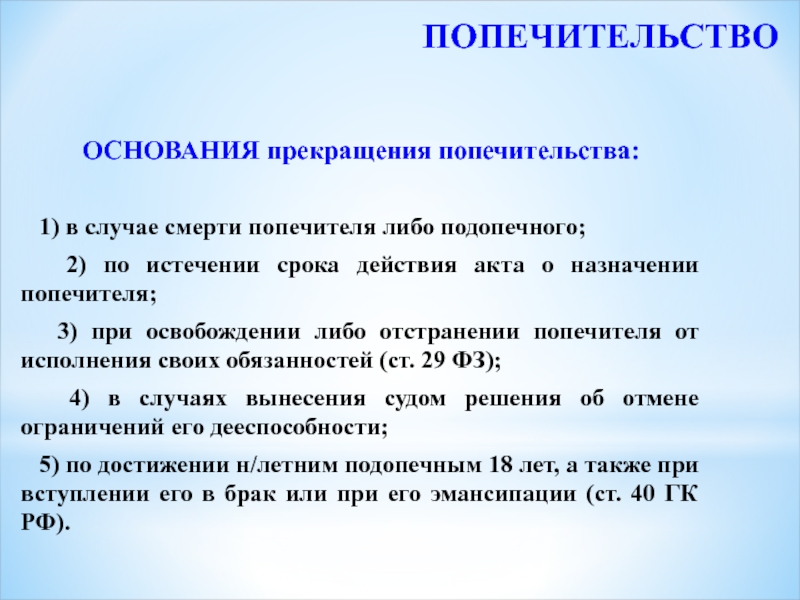 ПОПЕЧИТЕЛЬСТВО

ОСНОВАНИЯ прекращения попечительства:

1) в случае смерти попечителя либо подопечного;

2) по истечении срока действия акта о назначении попечителя;

3) при освобождении либо отстранении попечителя от исполнения своих обязанностей (ст. 29 ФЗ);

4) в случаях вынесения судом решения об отмене ограничений его дееспособности;

5) по достижении н/летним подопечным 18 лет, а также при вступлении его в брак или при его эмансипации (ст. 40 ГК РФ).